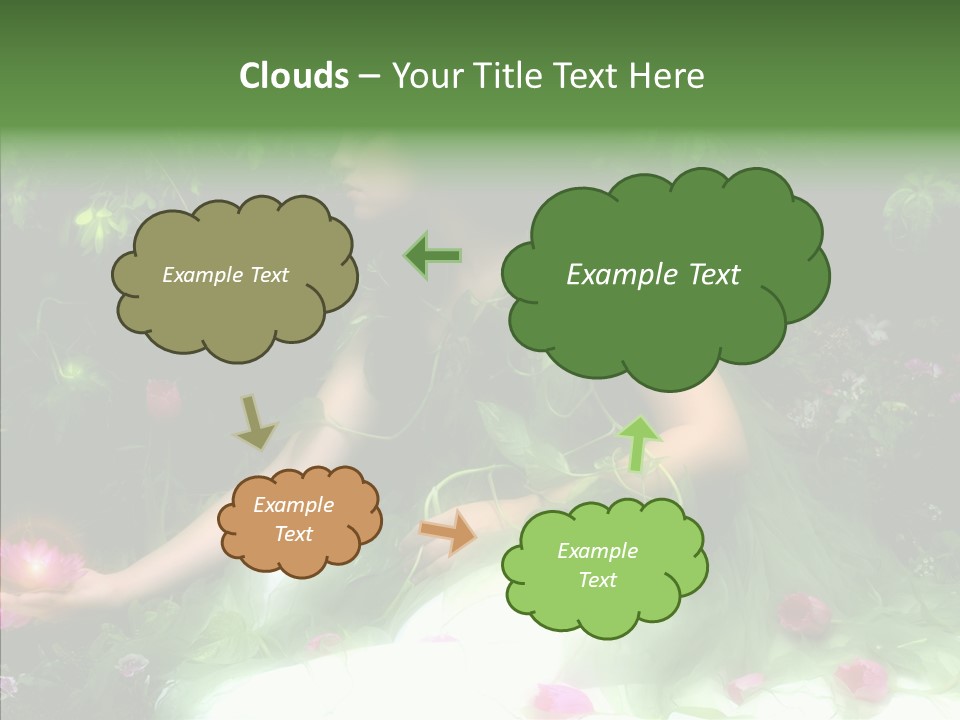 Clouds – Your Title Text Here

Example Text

Example Text

Example Text

Example Text